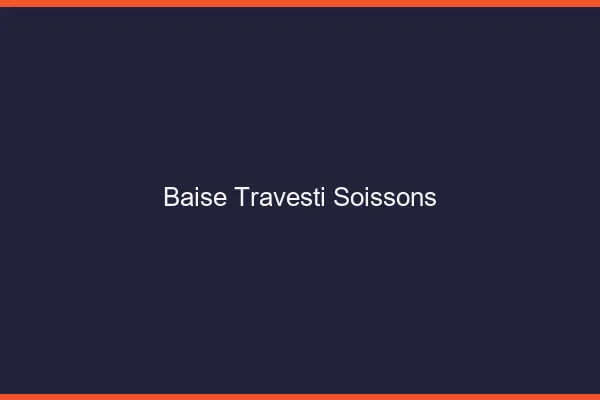 Baise Travesti Soissons